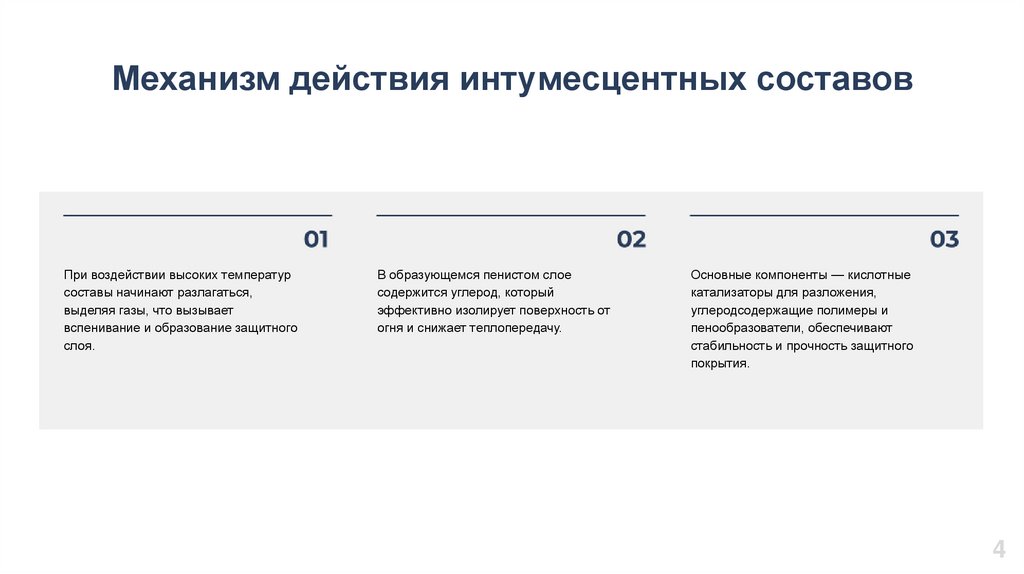 Механизм действия интумесцентных составов

01

При воздействии высоких температур составы начинают разлагаться, выделяя газы, что вызывает вспенивание и образование защитного слоя.

02

В образующемся пенистом слое содержится углерод, который эффективно изолирует поверхность от огня и снижает теплопередачу.

03

Основные компоненты — кислотные катализаторы для разложения, углеродсодержащие полимеры и пенообразователи, обеспечивают стабильность и прочность защитного покрытия.

4